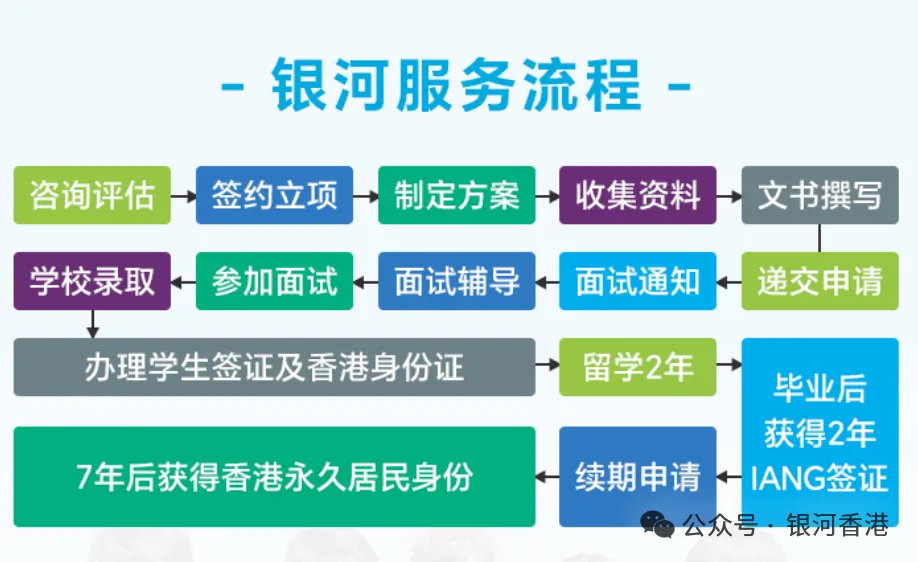 - 银河服务流程 -

咨询评估
签约立项
制定方案
收集资料
文书撰写
递交申请
面试通知
面试辅导
参加面试
学校录取
办理学生签证及香港身份证
留学2年
毕业后获得2年IANG签证
续期申请
7年后获得香港永久居民身份

公众号 · 银河香港